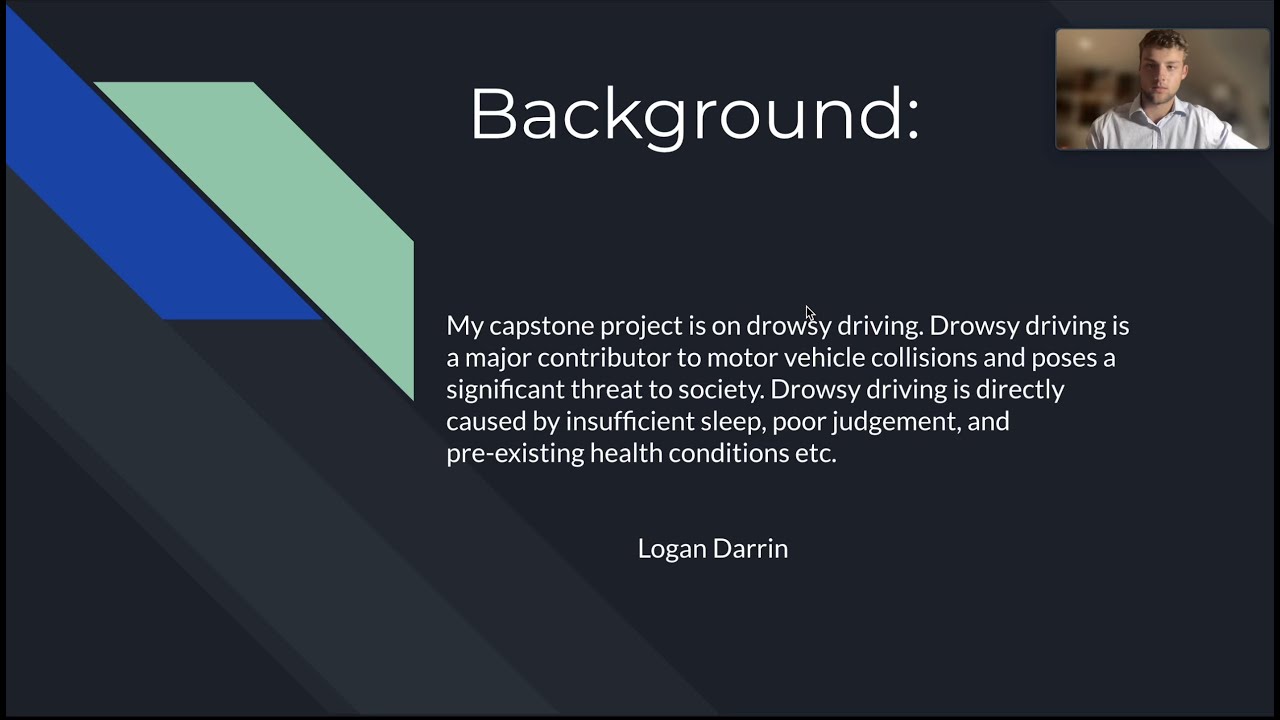 Background:

My capstone project is on drowsy driving. Drowsy driving is a major contributor to motor vehicle collisions and poses a significant threat to society. Drowsy driving is directly caused by insufficient sleep, poor judgement, and pre-existing health conditions etc.

Logan Darrin